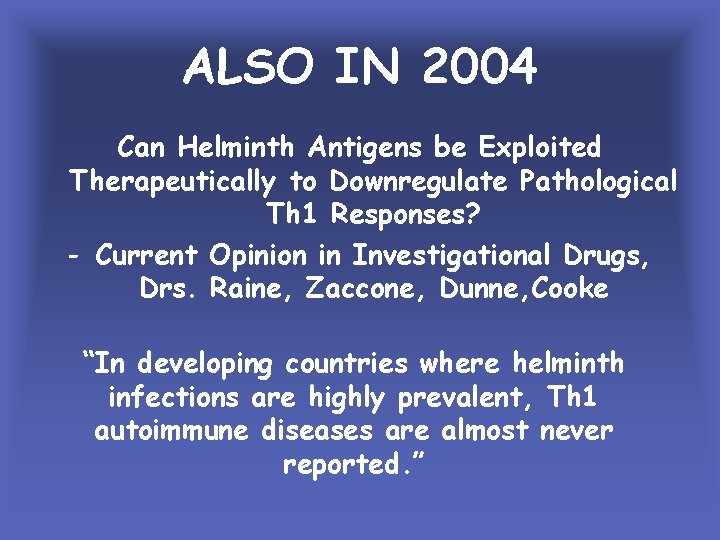 ALSO IN 2004

Can Helminth Antigens be Exploited Therapeutically to Downregulate Pathological Th1 Responses?

- Current Opinion in Investigational Drugs, Drs. Raine, Zaccone, Dunne,Cooke

“In developing countries where helminth infections are highly prevalent, Th1 autoimmune diseases are almost never reported.”